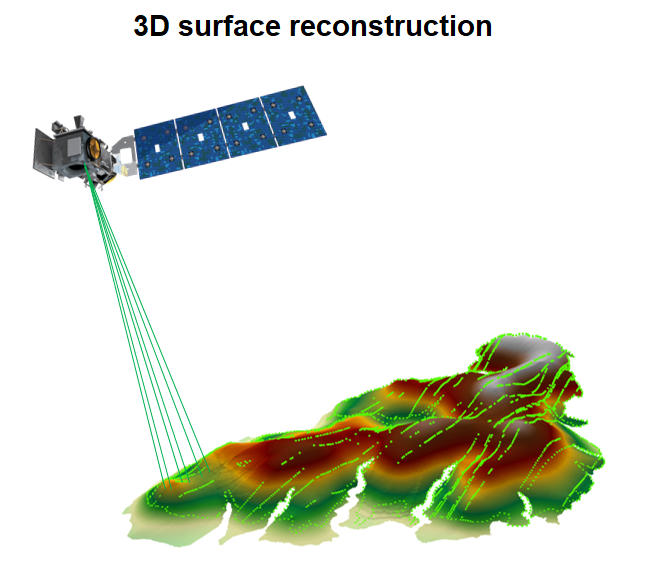 3D surface reconstruction